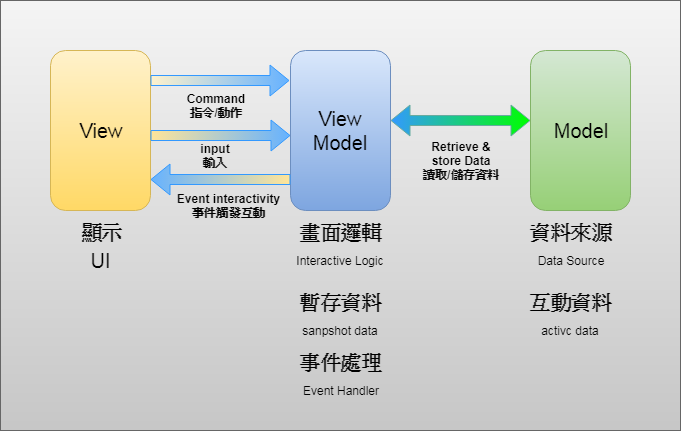 View

Command
指令/動作

input
輸入

Event interactivity
事件觸發互動

View Model

Retrieve &
store Data
讀取/儲存資料

Model

顯示
UI

畫面邏輯
Interactive Logic

暫存資料
sanpshot data

事件處理
Event Handler

資料來源
Data Source

互動資料
activc data